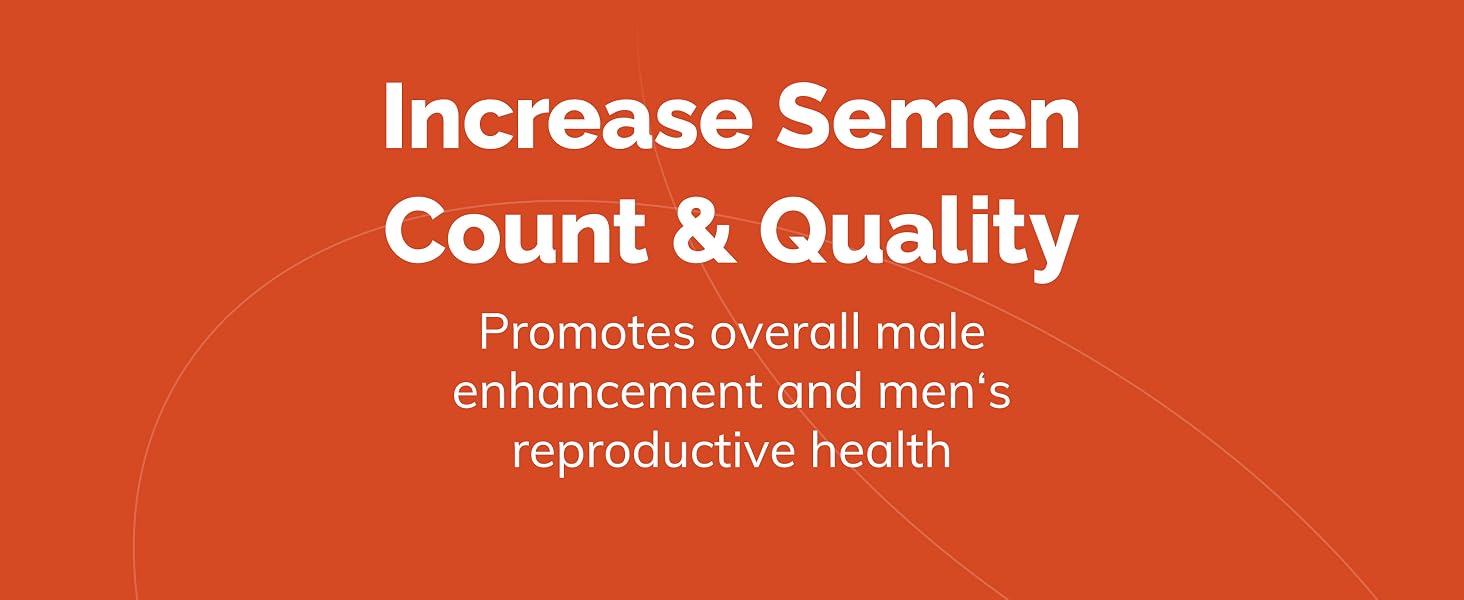 Increase Semen Count & Quality

Promotes overall male enhancement and men‘s reproductive health